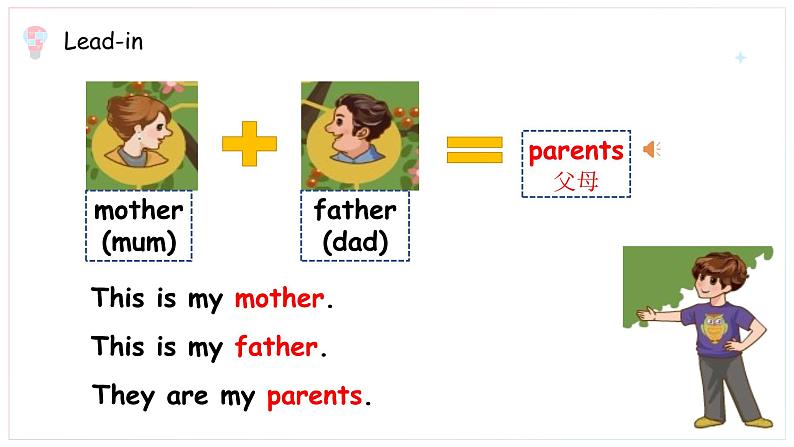 Lead-in

mother (mum)

father (dad)

parents
父母

This is my mother.

This is my father.

They are my parents.